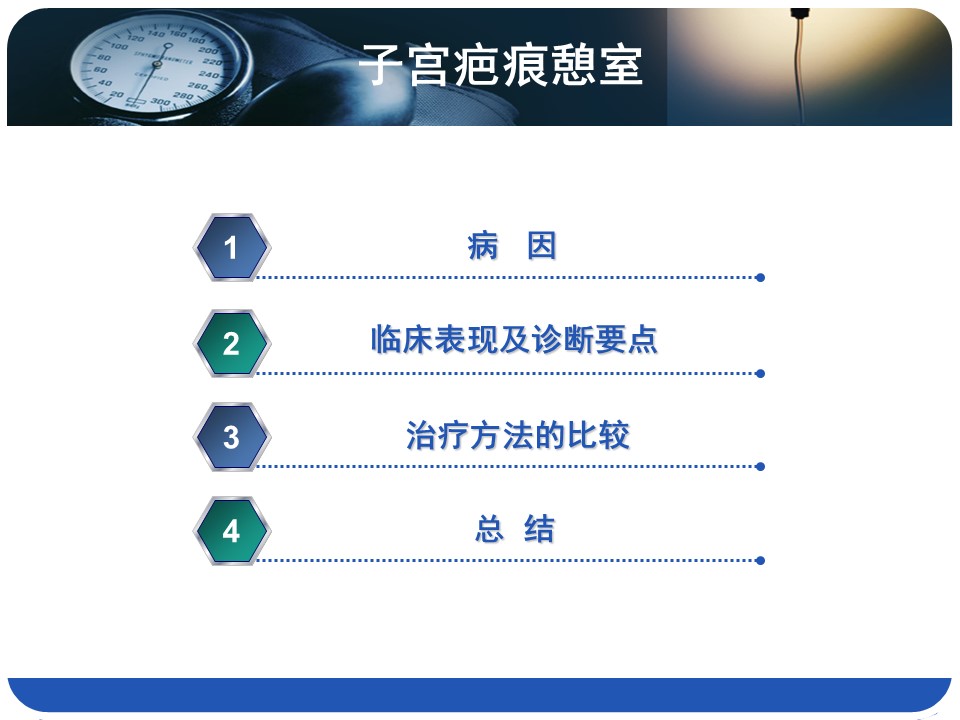 子宫疤痕憩室

1 病 因

2 临床表现及诊断要点

3 治疗方法的比较

4 总 结